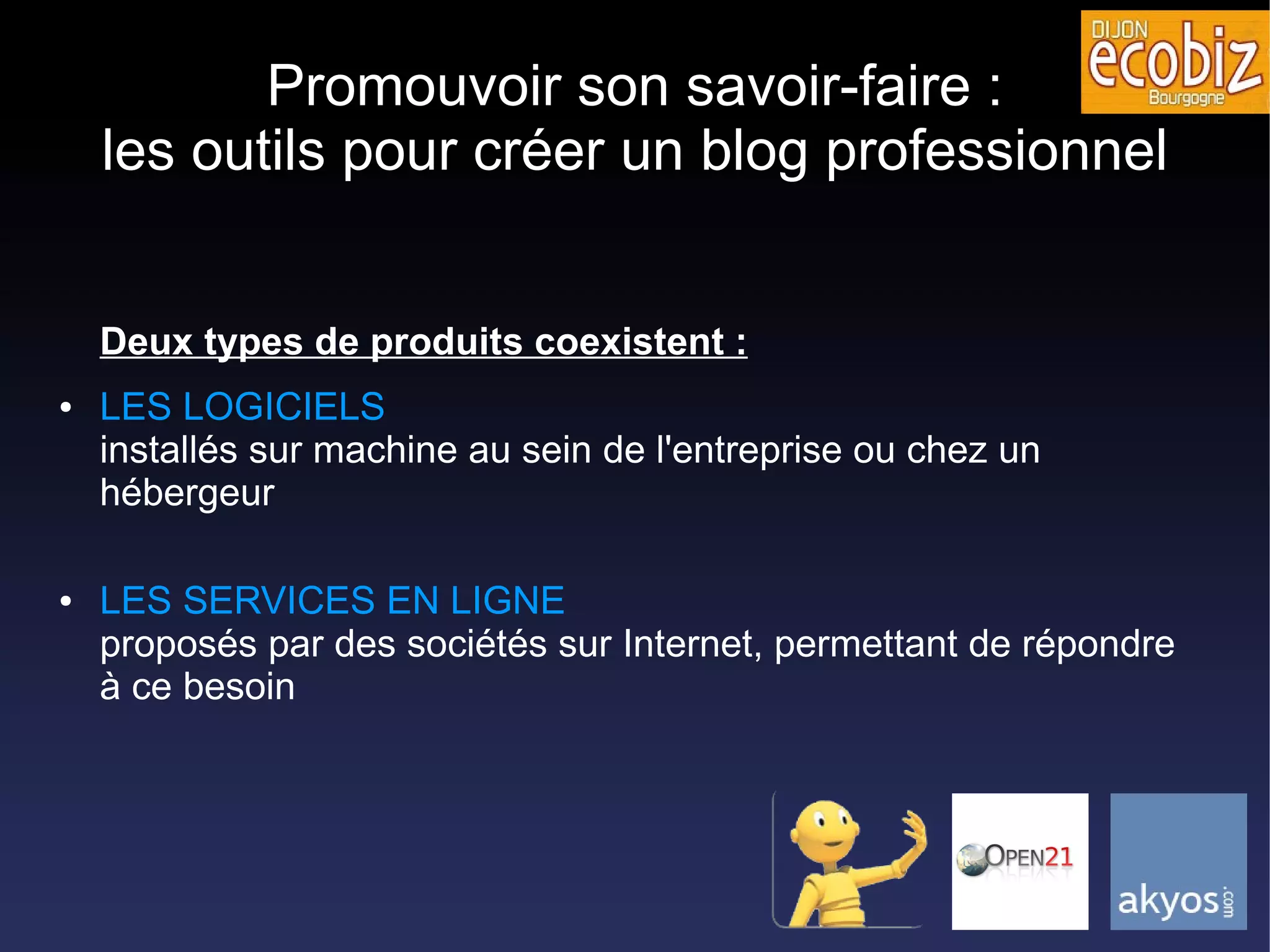 DIJON ecobiz Bourgogne

Promouvoir son savoir-faire :
les outils pour créer un blog professionnel

Deux types de produits coexistent :

• LES LOGICIELS
installés sur machine au sein de l'entreprise ou chez un hébergeur

• LES SERVICES EN LIGNE
proposés par des sociétés sur Internet, permettant de répondre à ce besoin

OPEN21

akyos.com